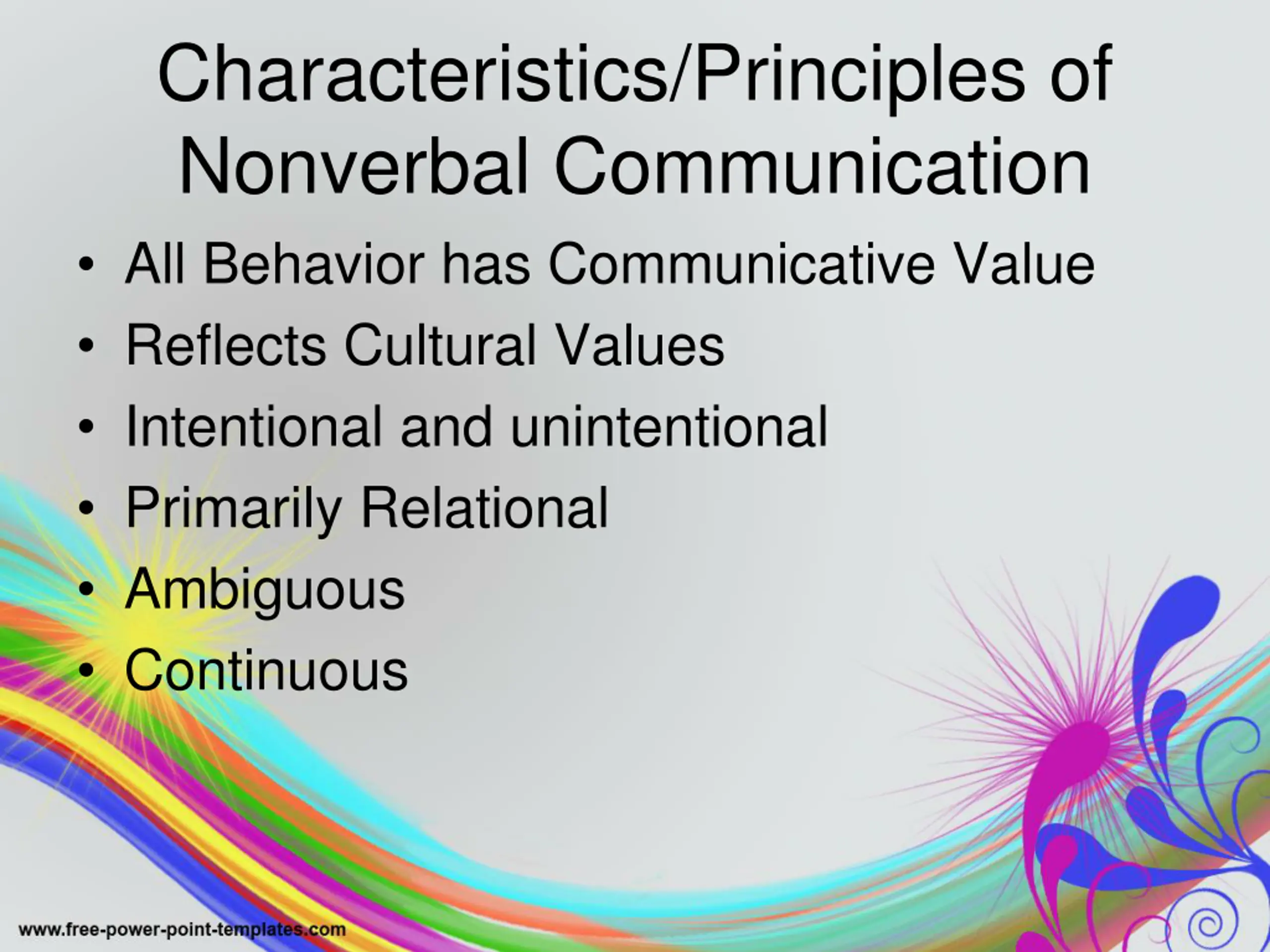 Characteristics/Principles of Nonverbal Communication

• All Behavior has Communicative Value
• Reflects Cultural Values
• Intentional and unintentional
• Primarily Relational
• Ambiguous
• Continuous

www.free-power-point-templates.com